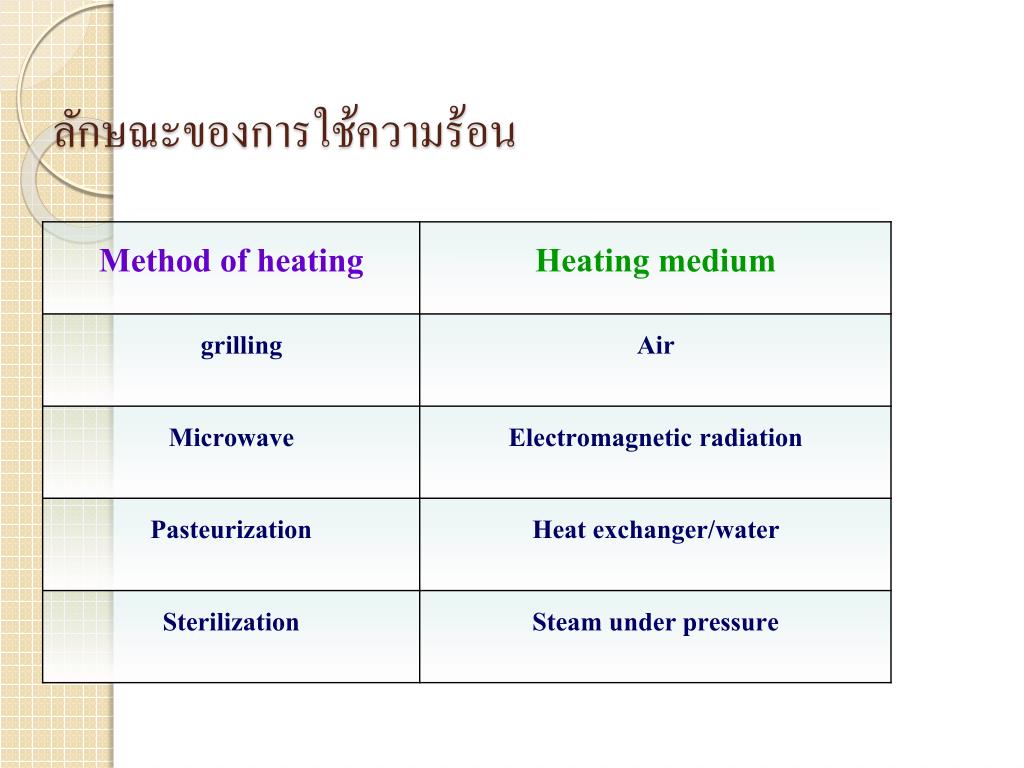 ลักษณะของการใช้ความร้อน

| Method of heating | Heating medium |
|---|---|
| grilling | Air |
| Microwave | Electromagnetic radiation |
| Pasteurization | Heat exchanger/water |
| Sterilization | Steam under pressure |